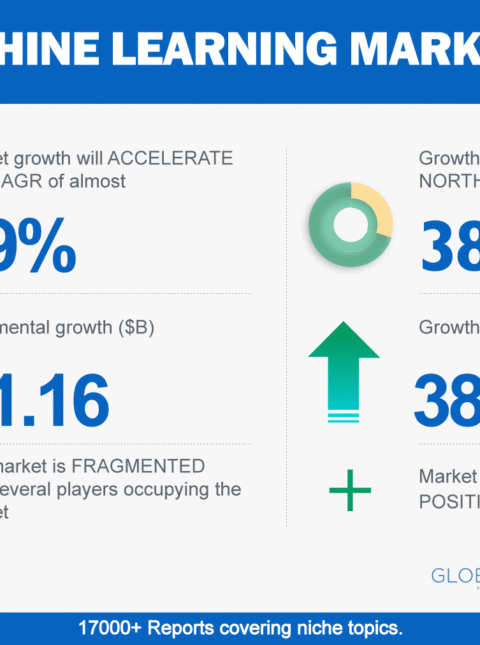 HINE LEARNING MARK

et growth will ACCELERATE AGR of almost

9%

mental growth ($B)

1.16

market is FRAGMENTED everal players occupying the et

Growth NORTH

38

Growth

38

Market POSITI

GLOB

17000+ Reports covering niche topics.